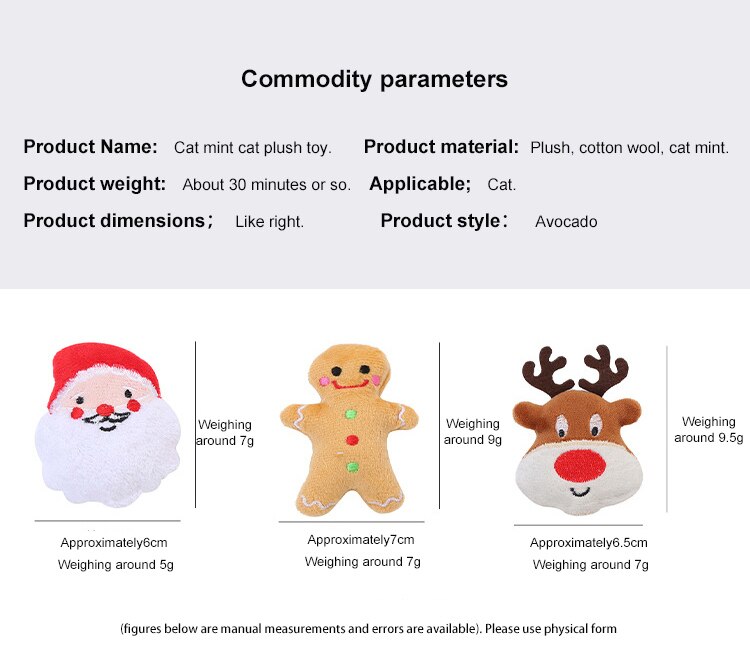 Commodity parameters

Product Name: Cat mint cat plush toy.

Product material: Plush, cotton wool, cat mint.

Product weight: About 30 minutes or so.

Applicable; Cat.

Product dimensions; Like right.

Product style: Avocado

Weighing around 7g

Approximately6cm
Weighing around 5g

Weighing around 9g

Approximately7cm
Weighing around 7g

Weighing around 9.5g

Approximately6.5cm
Weighing around 7g

(figures below are manual measurements and errors are available). Please use physical form